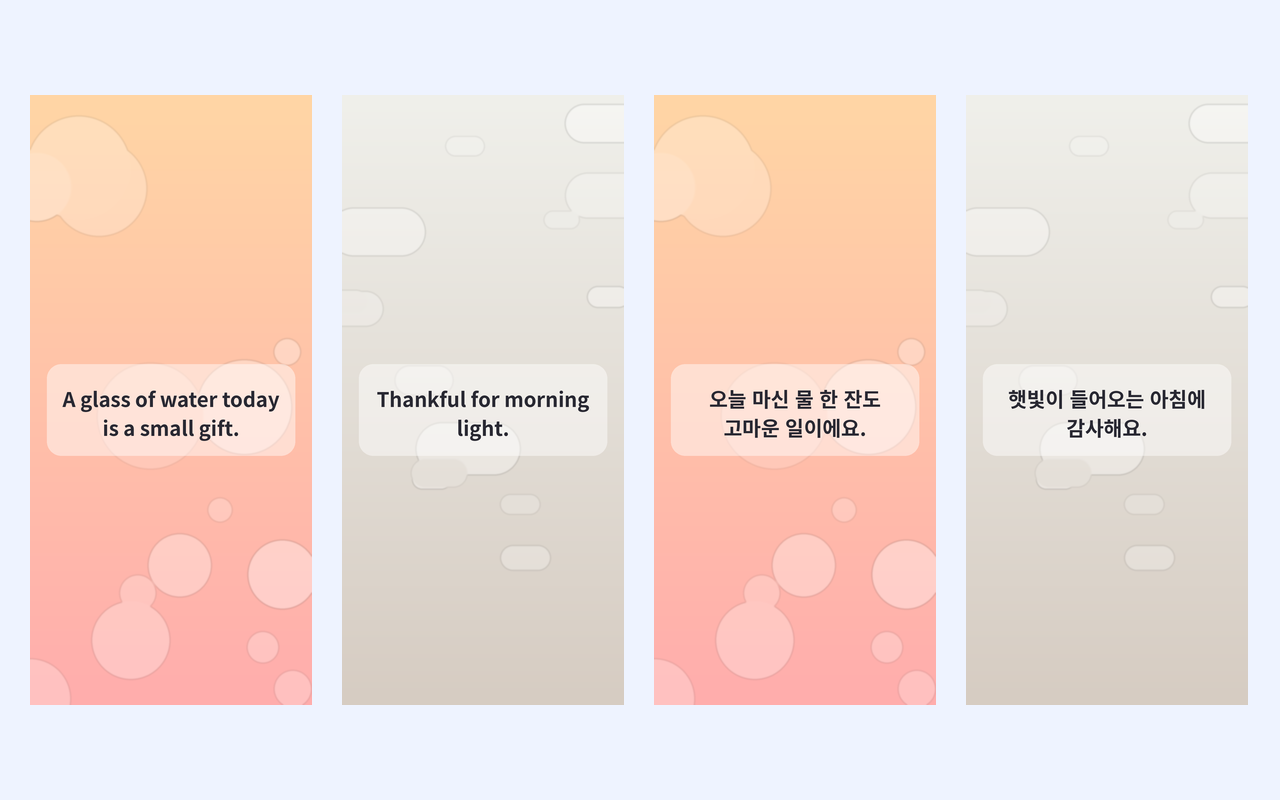 A glass of water today is a small gift.

Thankful for morning light.

오늘 마신 물 한 잔도 고마운 일이에요.

햇빛이 들어오는 아침에 감사해요.